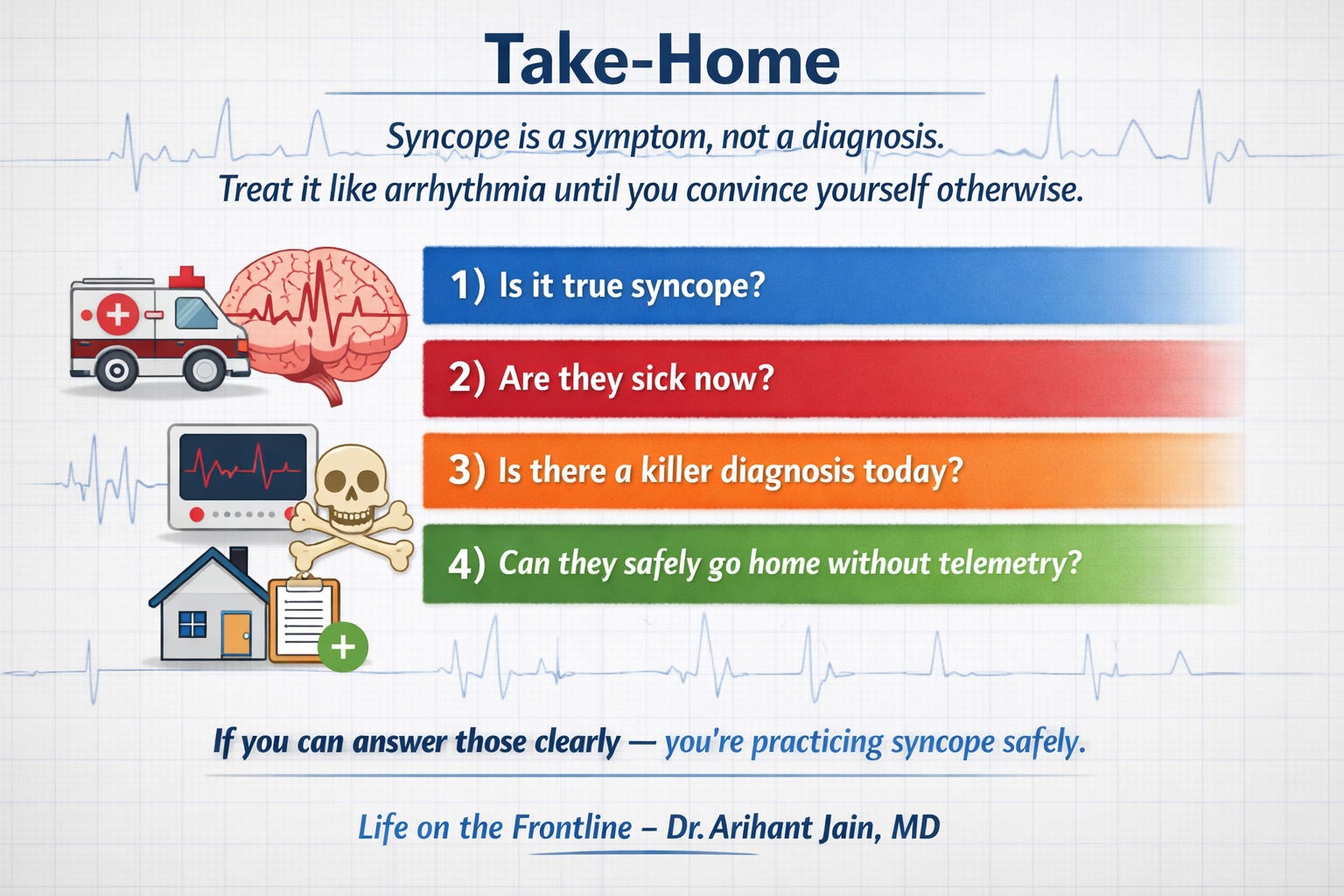 Take-Home

Syncope is a symptom, not a diagnosis.
Treat it like arrhythmia until you convince yourself otherwise.

1) Is it true syncope?

2) Are they sick now?

3) Is there a killer diagnosis today?

4) Can they safely go home without telemetry?

If you can answer those clearly — you're practicing syncope safely.

Life on the Frontline – Dr. Arihant Jain, MD